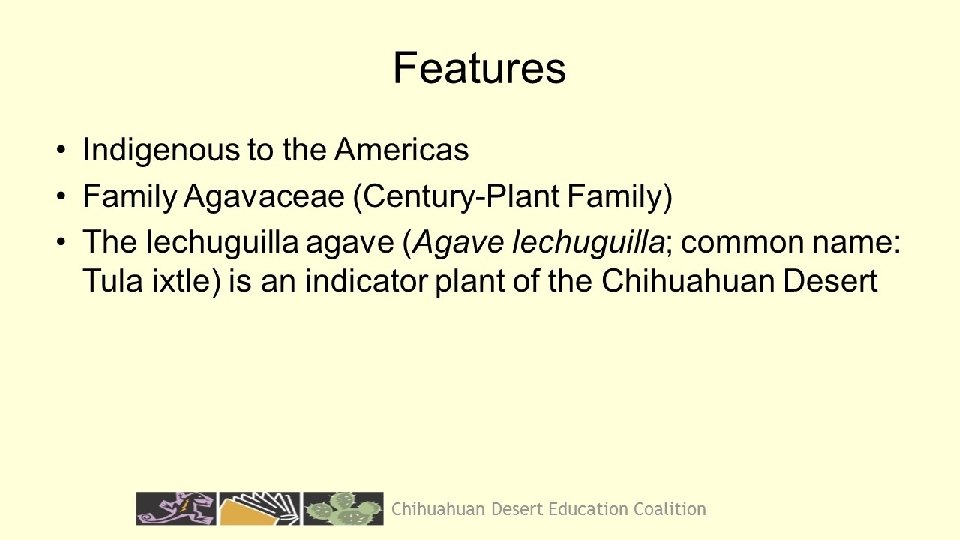 Features

• Indigenous to the Americas
• Family Agavaceae (Century-Plant Family)
• The lechuguilla agave (Agave lechuguilla; common name: Tula ixtle) is an indicator plant of the Chihuahuan Desert

Chihuahuan Desert Education Coalition